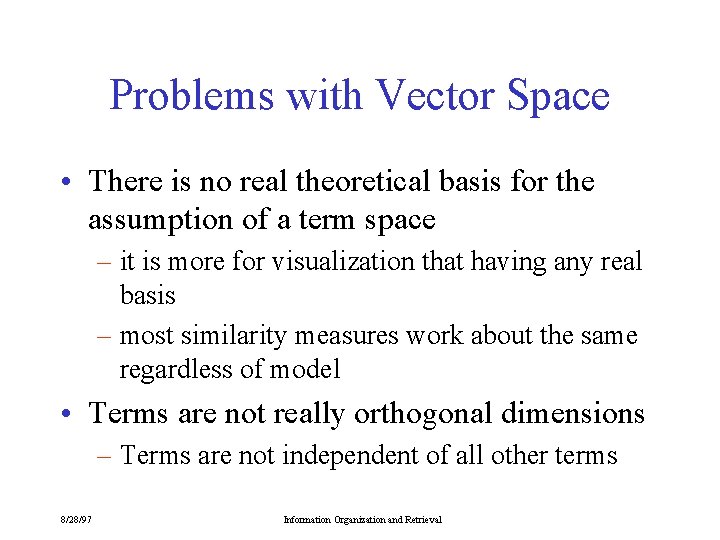 Problems with Vector Space

• There is no real theoretical basis for the assumption of a term space
– it is more for visualization that having any real basis
– most similarity measures work about the same regardless of model
• Terms are not really orthogonal dimensions
– Terms are not independent of all other terms

8/28/97

Information Organization and Retrieval